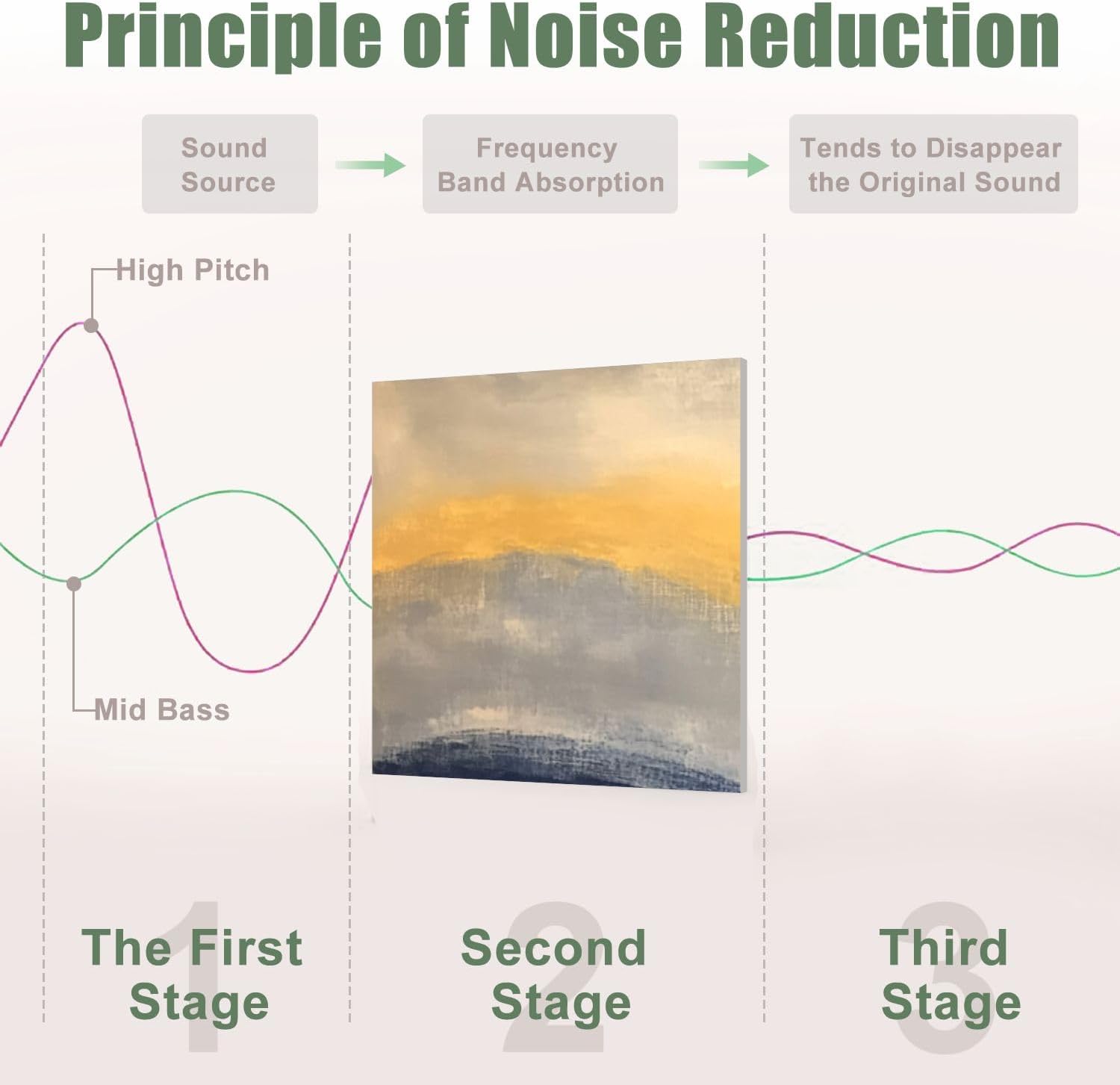 Principle of Noise Reduction

Sound Source

Frequency Band Absorption

Tends to Disappear the Original Sound

High Pitch

Mid Bass

1
The First Stage

2
Second Stage

3
Third Stage